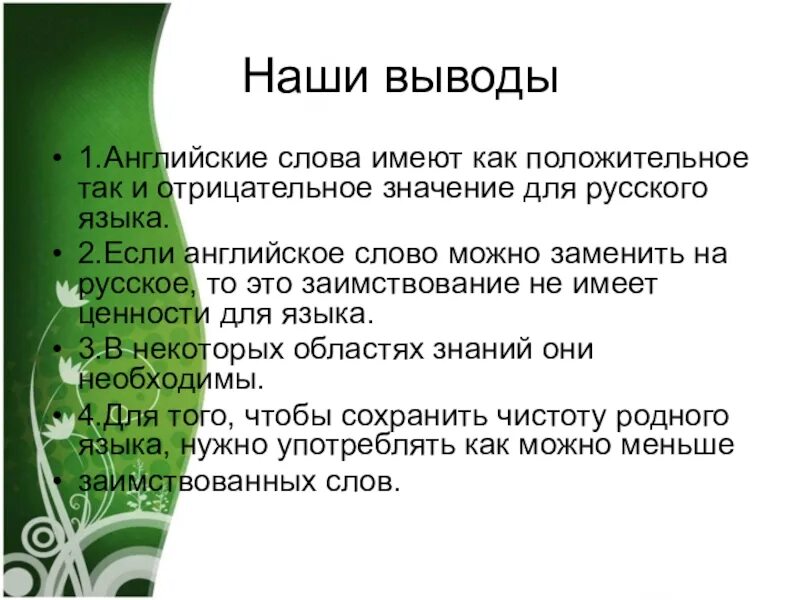 Наши выводы

• 1.Английские слова имеют как положительное так и отрицательное значение для русского языка.
• 2.Если английское слово можно заменить на русское, то это заимствование не имеет ценности для языка.
• 3.В некоторых областях знаний они необходимы.
• 4.Для того, чтобы сохранить чистоту родного языка, нужно употреблять как можно меньше
• заимствованных слов.